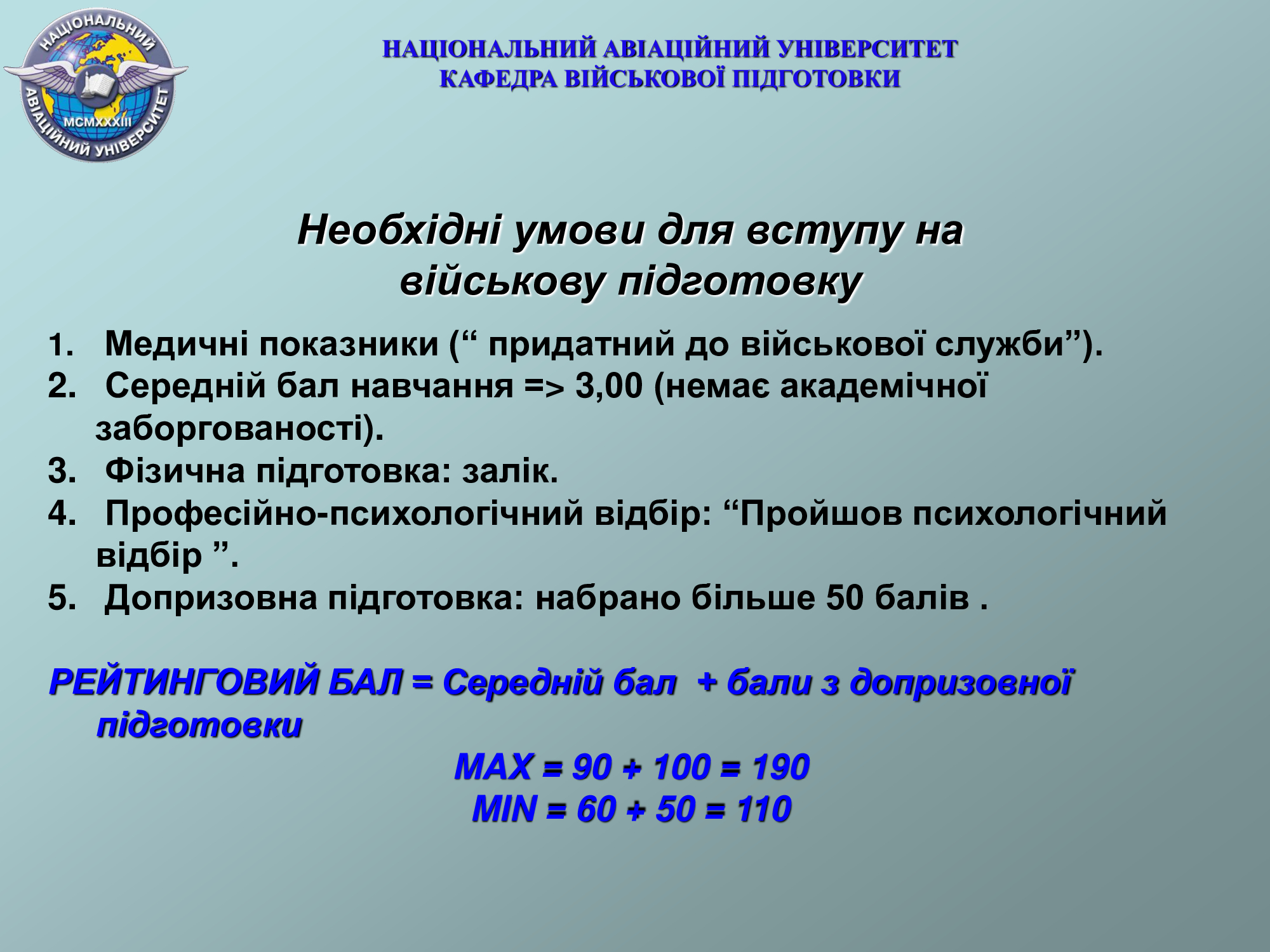 НАЦІОНАЛЬНИЙ АВІАЦІЙНИЙ УНІВЕРСИТЕТ
MCMXXXIII

НАЦІОНАЛЬНИЙ АВІАЦІЙНИЙ УНІВЕРСИТЕТ
КАФЕДРА ВІЙСЬКОВОЇ ПІДГОТОВКИ

Необхідні умови для вступу на військову підготовку

1. Медичні показники (“ придатний до військової служби”).
2. Середній бал навчання => 3,00 (немає академічної заборгованості).
3. Фізична підготовка: залік.
4. Професійно-психологічний відбір: “Пройшов психологічний відбір ”.
5. Допризовна підготовка: набрано більше 50 балів .

РЕЙТИНГОВИЙ БАЛ = Середній бал + бали з допризовної підготовки
MAX = 90 + 100 = 190
MIN = 60 + 50 = 110